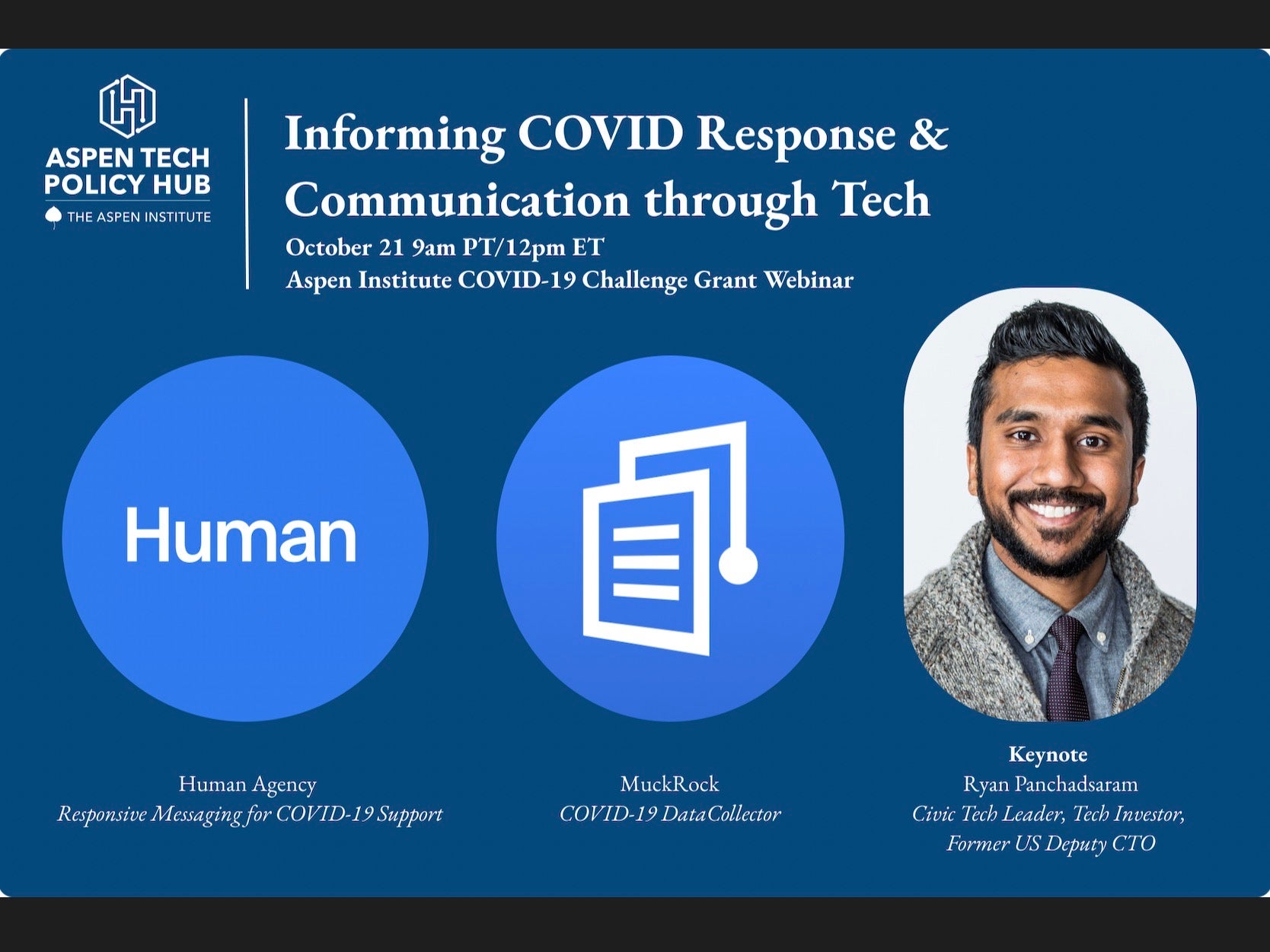 ASPEN TECH POLICY HUB
THE ASPEN INSTITUTE

Informing COVID Response & Communication through Tech

October 21 9am PT/12pm ET
Aspen Institute COVID-19 Challenge Grant Webinar

Human

Human Agency
Responsive Messaging for COVID-19 Support

MuckRock
COVID-19 DataCollector

Keynote
Ryan Panchadsaram
Civic Tech Leader, Tech Investor, Former US Deputy CTO